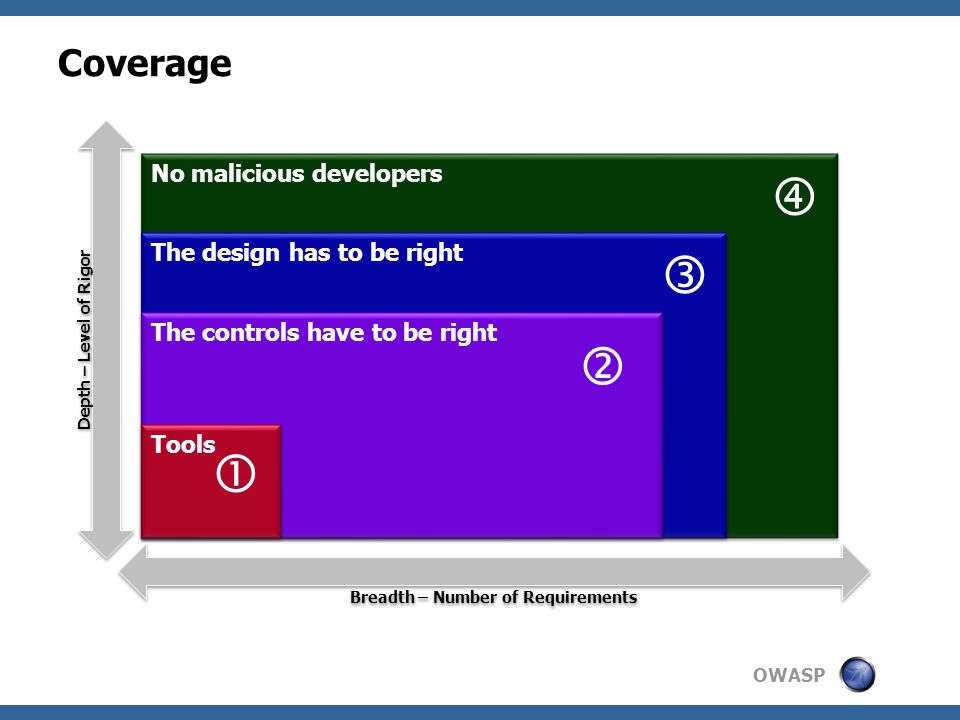 Coverage

Depth – Level of Rigor

No malicious developers

④

The design has to be right

③

The controls have to be right

②

Tools

①

Breadth – Number of Requirements

OWASP